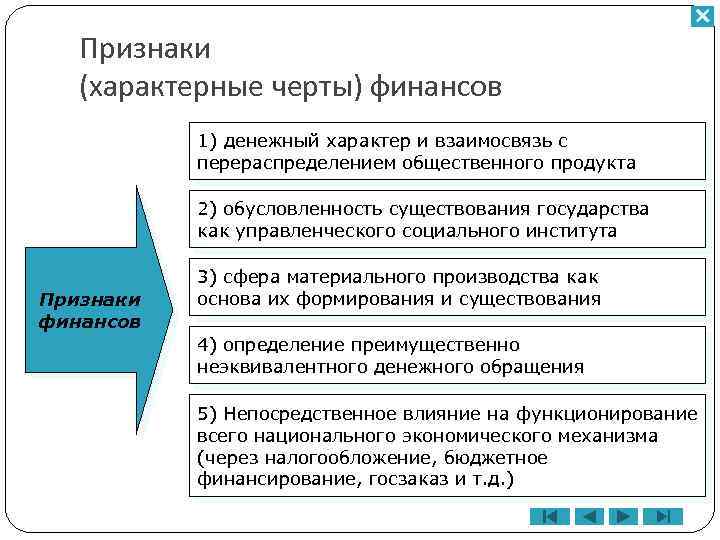 Признаки
(характерные черты) финансов

Признаки финансов

1) денежный характер и взаимосвязь с перераспределением общественного продукта

2) обусловленность существования государства как управленческого социального института

3) сфера материального производства как основа их формирования и существования

4) определение преимущественно неэквивалентного денежного обращения

5) Непосредственное влияние на функционирование всего национального экономического механизма (через налогообложение, бюджетное финансирование, госзаказ и т.д.)